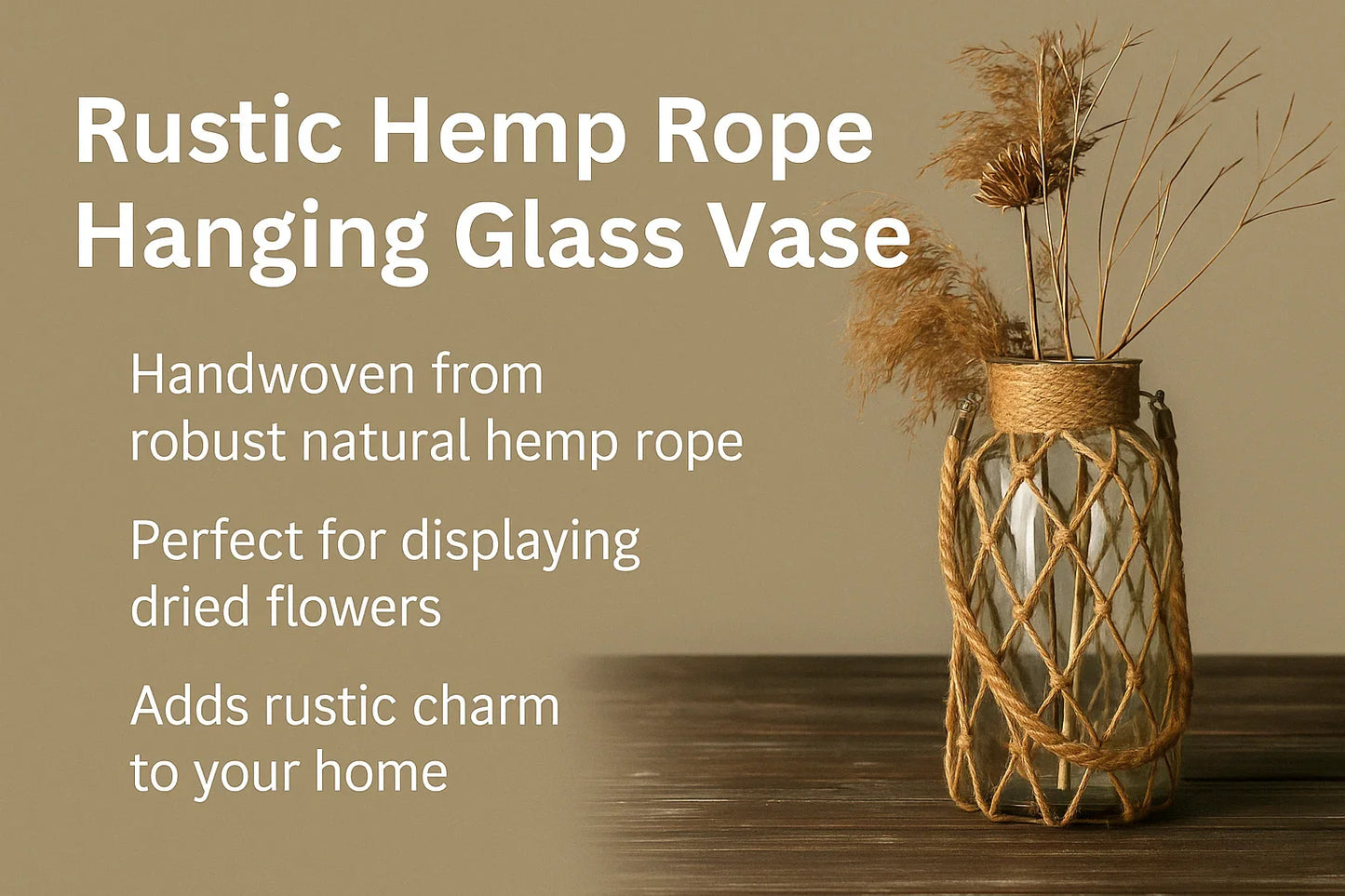 Rustic Hemp Rope Hanging Glass Vase

Handwoven from robust natural hemp rope

Perfect for displaying dried flowers

Adds rustic charm to your home